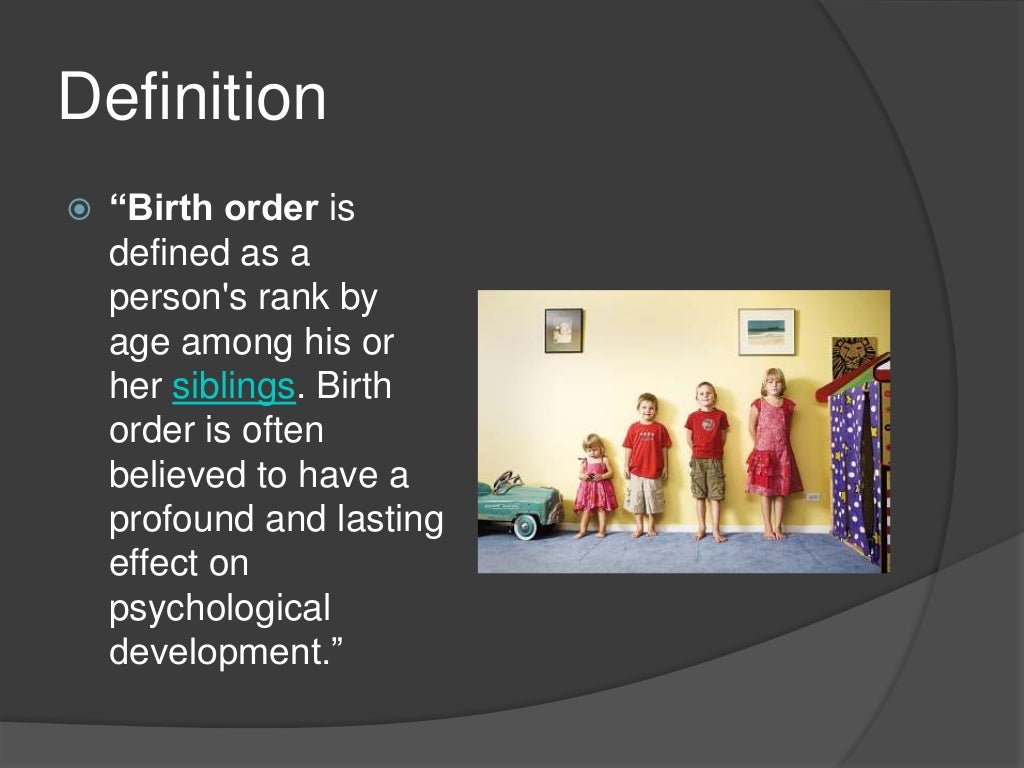 Definition

“Birth order is defined as a person's rank by age among his or her siblings. Birth order is often believed to have a profound and lasting effect on psychological development.”